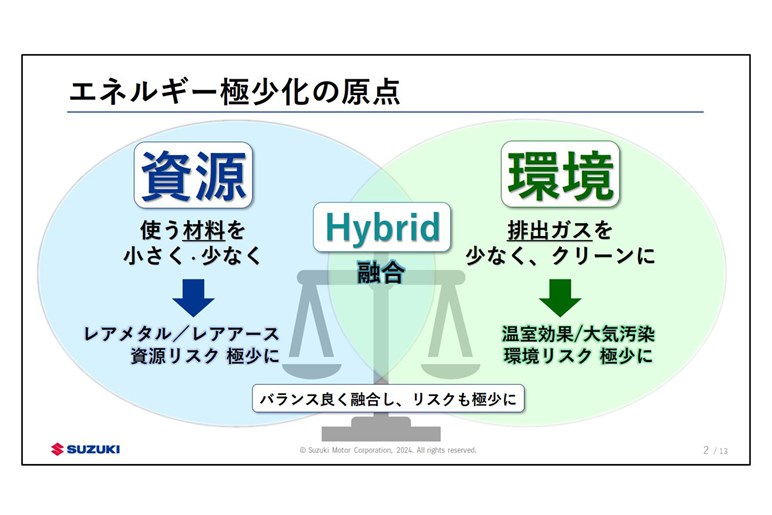 エネルギー極少化の原点

資源

使う材料を
小さく･少なく

レアメタル／レアアース
資源リスク 極少に

Hybrid
融合

環境

排出ガスを
少なく、クリーンに

温室効果/大気汚染
環境リスク 極少に

バランス良く融合し、リスクも極少に

SUZUKI

© Suzuki Motor Corporation, 2024. All rights reserved.

2 / 13